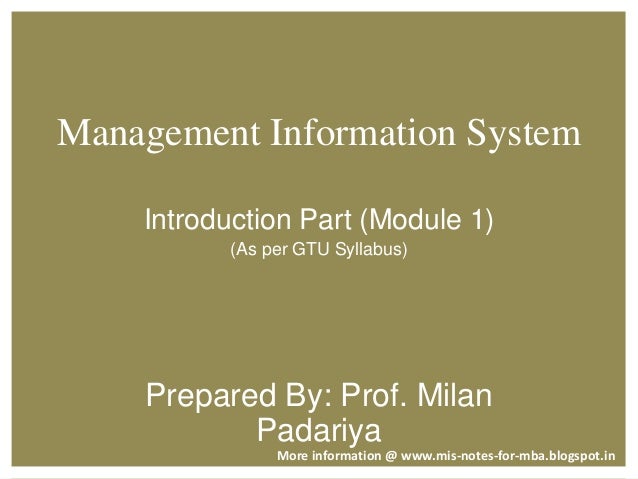 Management Information System

Introduction Part (Module 1)
(As per GTU Syllabus)

Prepared By: Prof. Milan Padariya

More information @ www.mis-notes-for-mba.blogspot.in